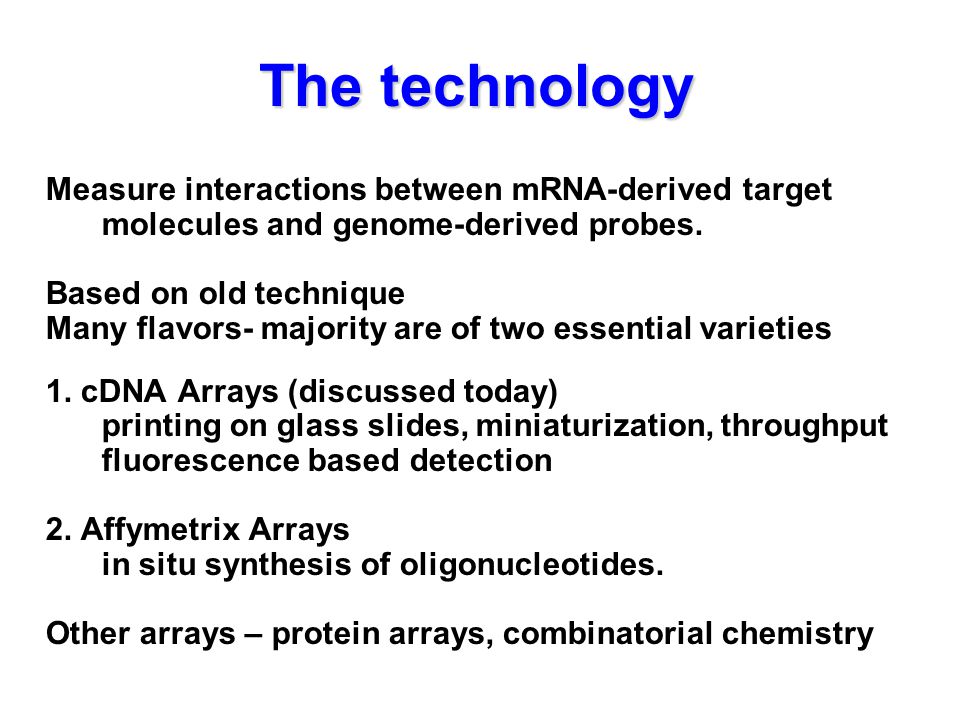 The technology

Measure interactions between mRNA-derived target molecules and genome-derived probes.

Based on old technique
Many flavors- majority are of two essential varieties

1. cDNA Arrays (discussed today)
printing on glass slides, miniaturization, throughput
fluorescence based detection

2. Affymetrix Arrays
in situ synthesis of oligonucleotides.

Other arrays – protein arrays, combinatorial chemistry